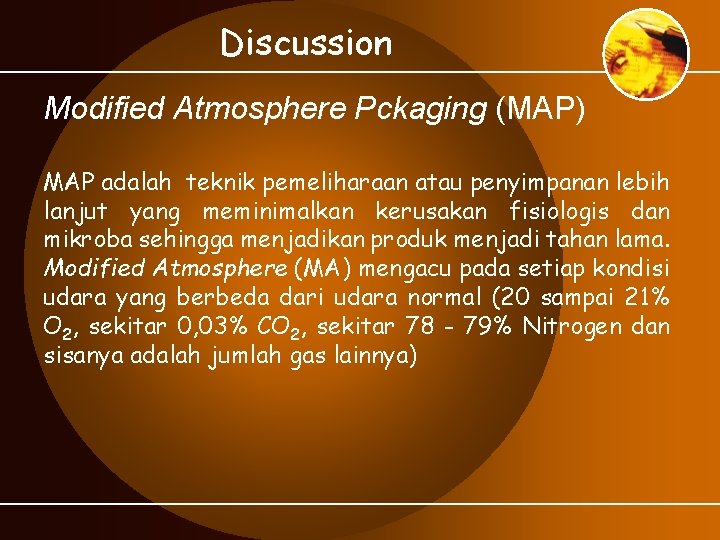 Discussion

Modified Atmosphere Pckaging (MAP)

MAP adalah teknik pemeliharaan atau penyimpanan lebih lanjut yang meminimalkan kerusakan fisiologis dan mikroba sehingga menjadikan produk menjadi tahan lama. Modified Atmosphere (MA) mengacu pada setiap kondisi udara yang berbeda dari udara normal (20 sampai 21% $O_2$, sekitar 0,03% $CO_2$, sekitar 78 - 79% Nitrogen dan sisanya adalah jumlah gas lainnya)